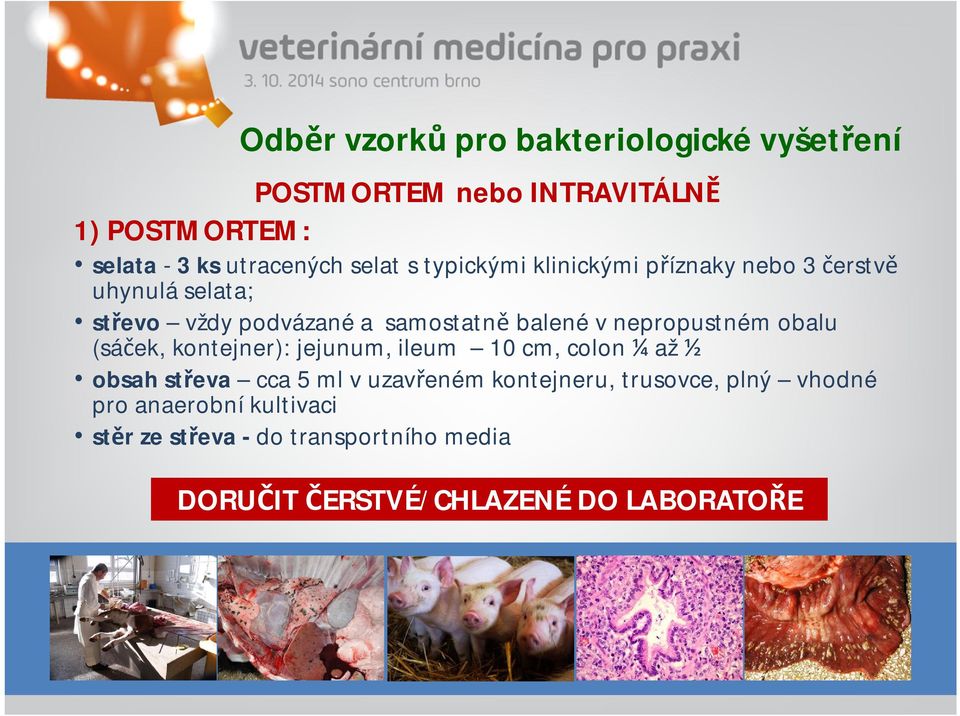 veterinární medicína pro praxi
3. 10. 2014 sono centrum brno

Odběr vzorků pro bakteriologické vyšetření

POSTMORTEM nebo INTRAVITÁLNĚ

1) POSTMORTEM:

• selata - 3 ks utracených selat s typickými klinickými příznaky nebo 3 čerstvě uhynulá selata;
• střevo – vždy podvázané a samostatně balené v nepropustném obalu (sáček, kontejner): jejunum, ileum – 10 cm, colon ¼ až ½
• obsah střeva – cca 5 ml v uzavřeném kontejneru, trusovce, plný – vhodné pro anaerobní kultivaci
• stěr ze střeva - do transportního media

DORUČIT ČERSTVÉ/CHLAZENÉ DO LABORATOŘE